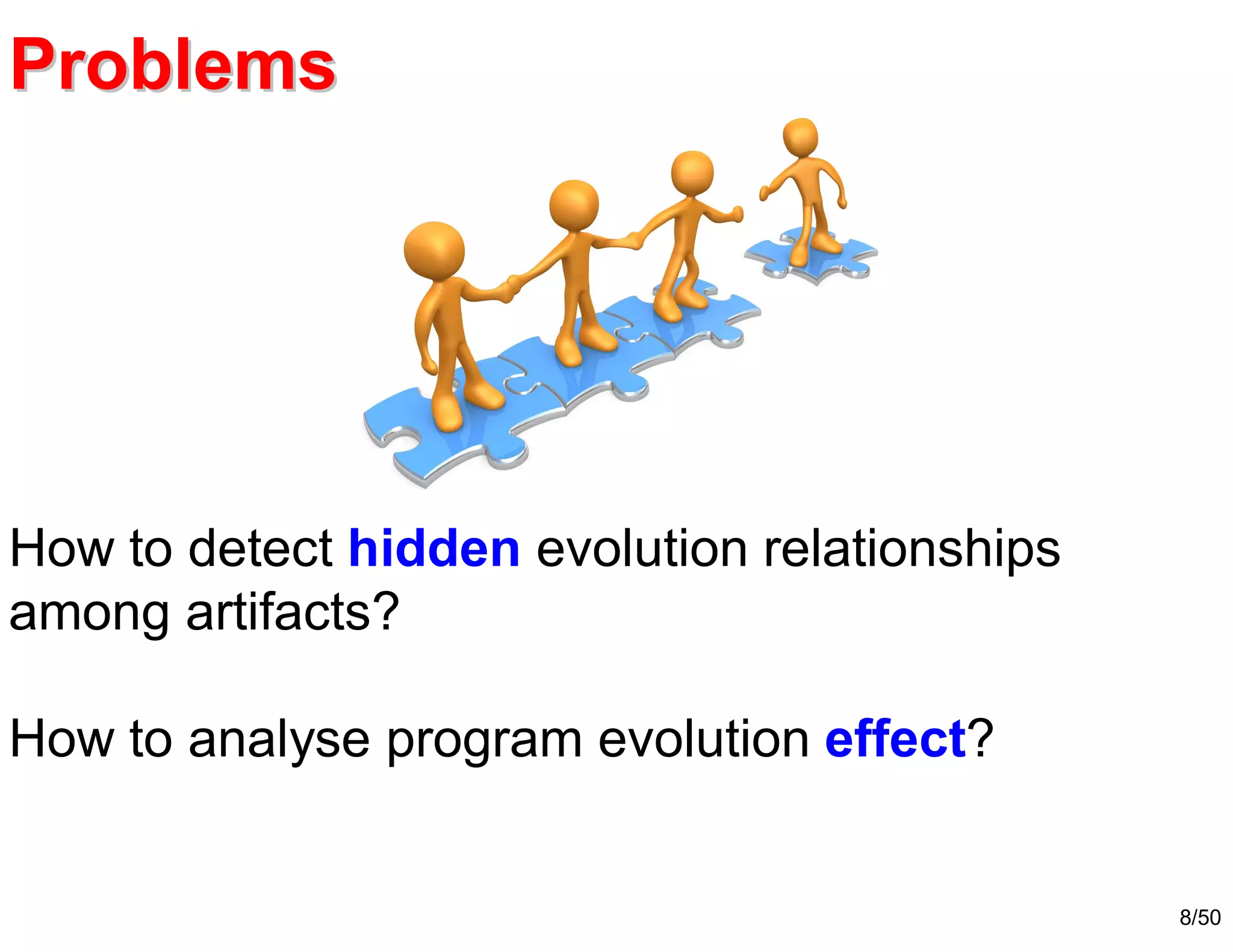 Problems

How to detect hidden evolution relationships among artifacts?

How to analyse program evolution effect?

8/50